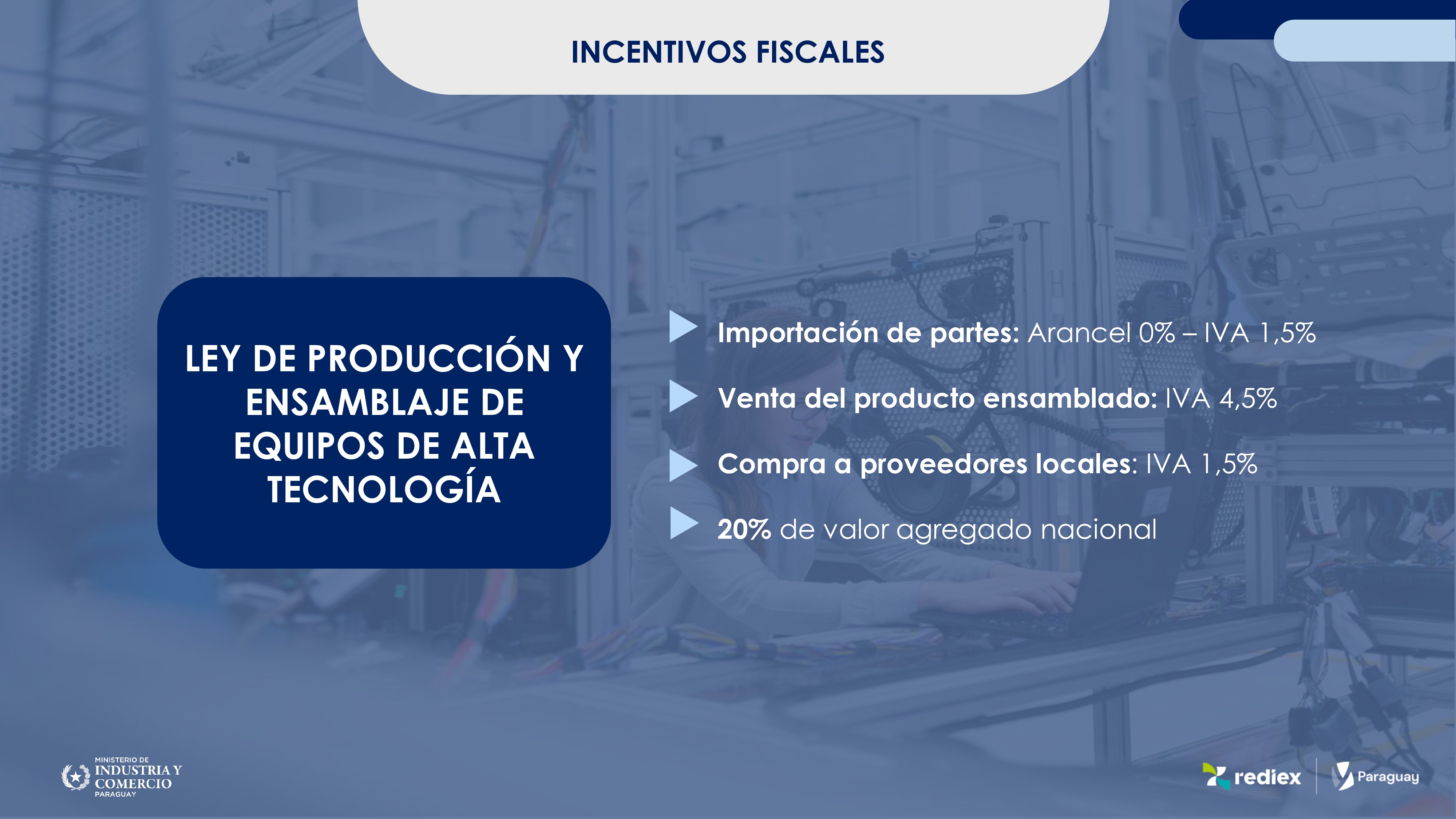 INCENTIVOS FISCALES

LEY DE PRODUCCIÓN Y ENSAMBLAJE DE EQUIPOS DE ALTA TECNOLOGÍA

Importación de partes: Arancel 0% – IVA 1,5%

Venta del producto ensamblado: IVA 4,5%

Compra a proveedores locales: IVA 1,5%

20% de valor agregado nacional

MINISTERIO DE INDUSTRIA Y COMERCIO PARAGUAY

rediex

Paraguay